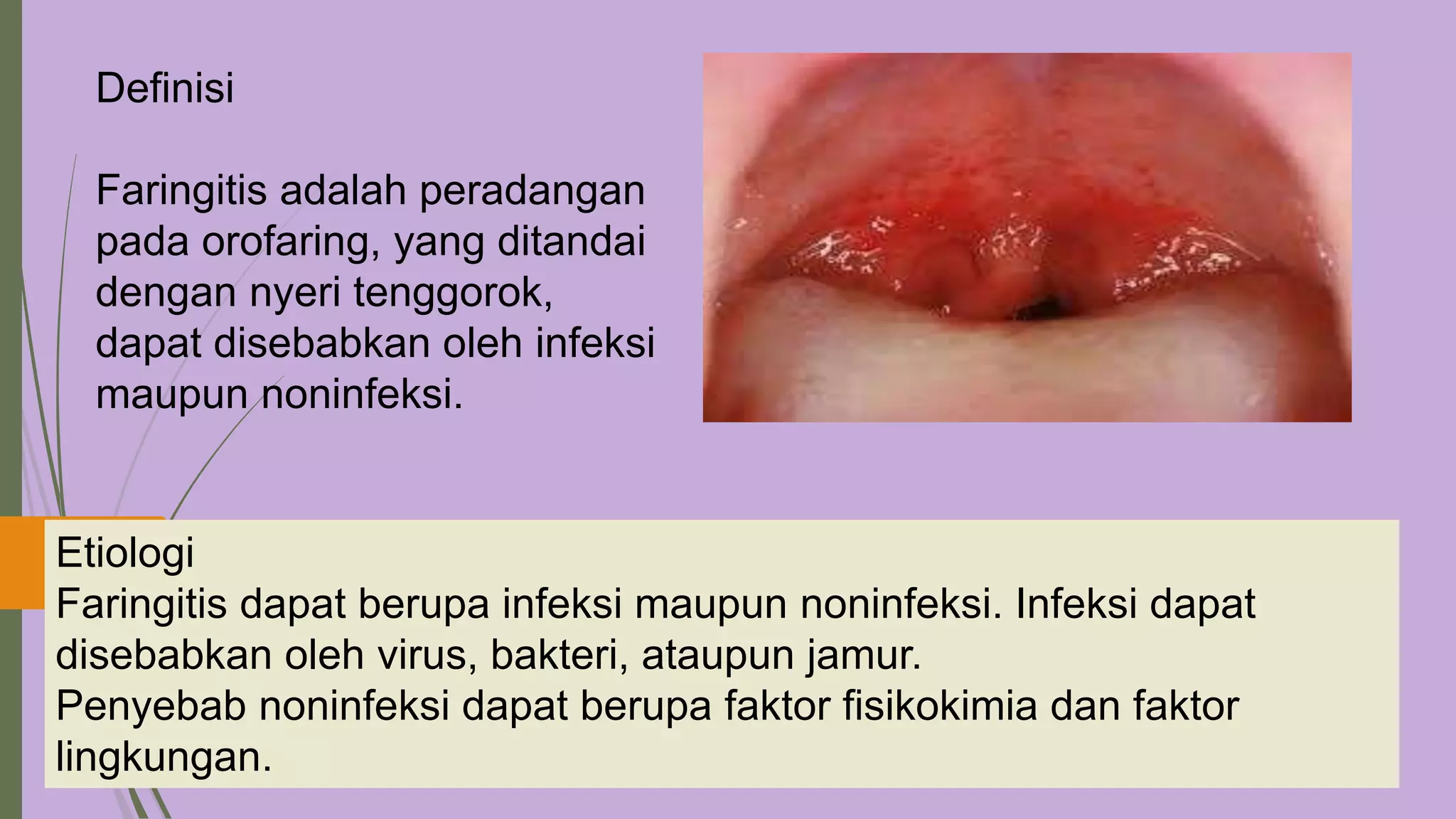 Definisi

Faringitis adalah peradangan pada orofaring, yang ditandai dengan nyeri tenggorok, dapat disebabkan oleh infeksi maupun noninfeksi.

Etiologi
Faringitis dapat berupa infeksi maupun noninfeksi. Infeksi dapat disebabkan oleh virus, bakteri, ataupun jamur.
Penyebab noninfeksi dapat berupa faktor fisikokimia dan faktor lingkungan.